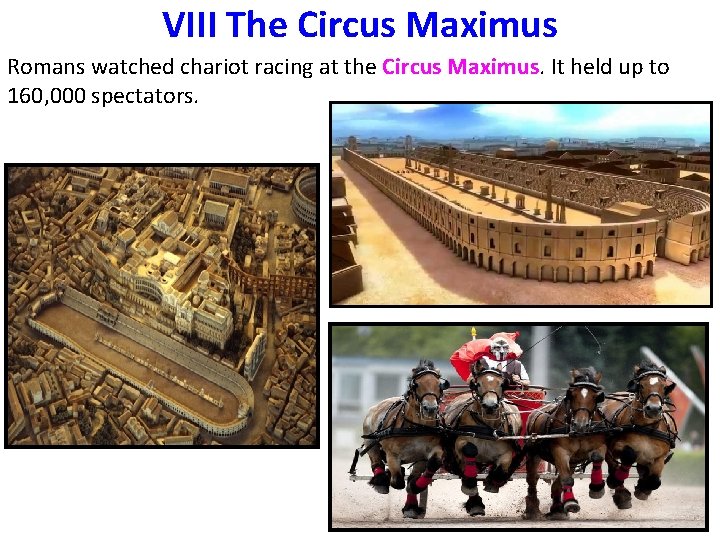 VIII The Circus Maximus

Romans watched chariot racing at the Circus Maximus. It held up to 160,000 spectators.